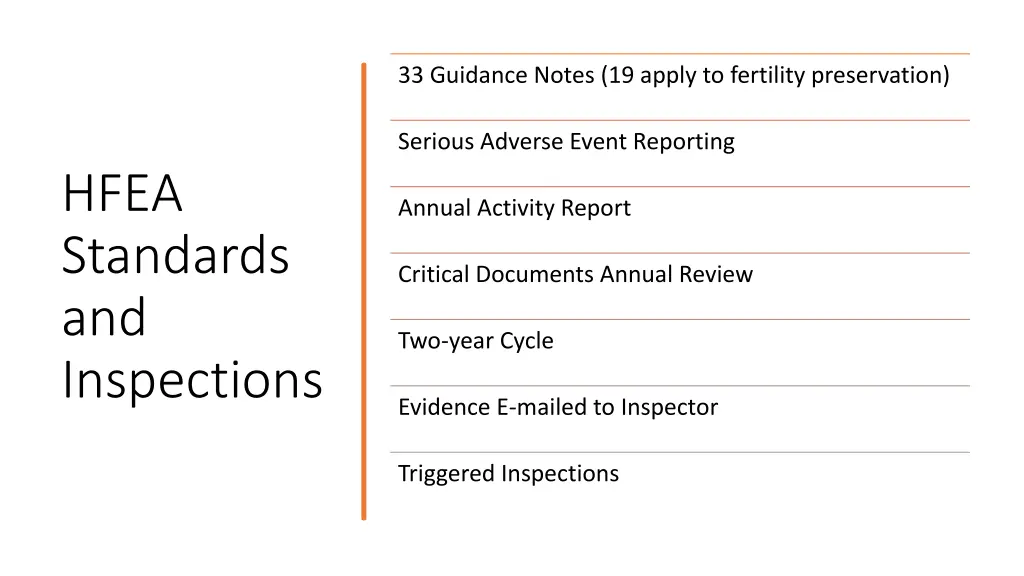 HFEA Standards and Inspections

33 Guidance Notes (19 apply to fertility preservation)

Serious Adverse Event Reporting

Annual Activity Report

Critical Documents Annual Review

Two-year Cycle

Evidence E-mailed to Inspector

Triggered Inspections